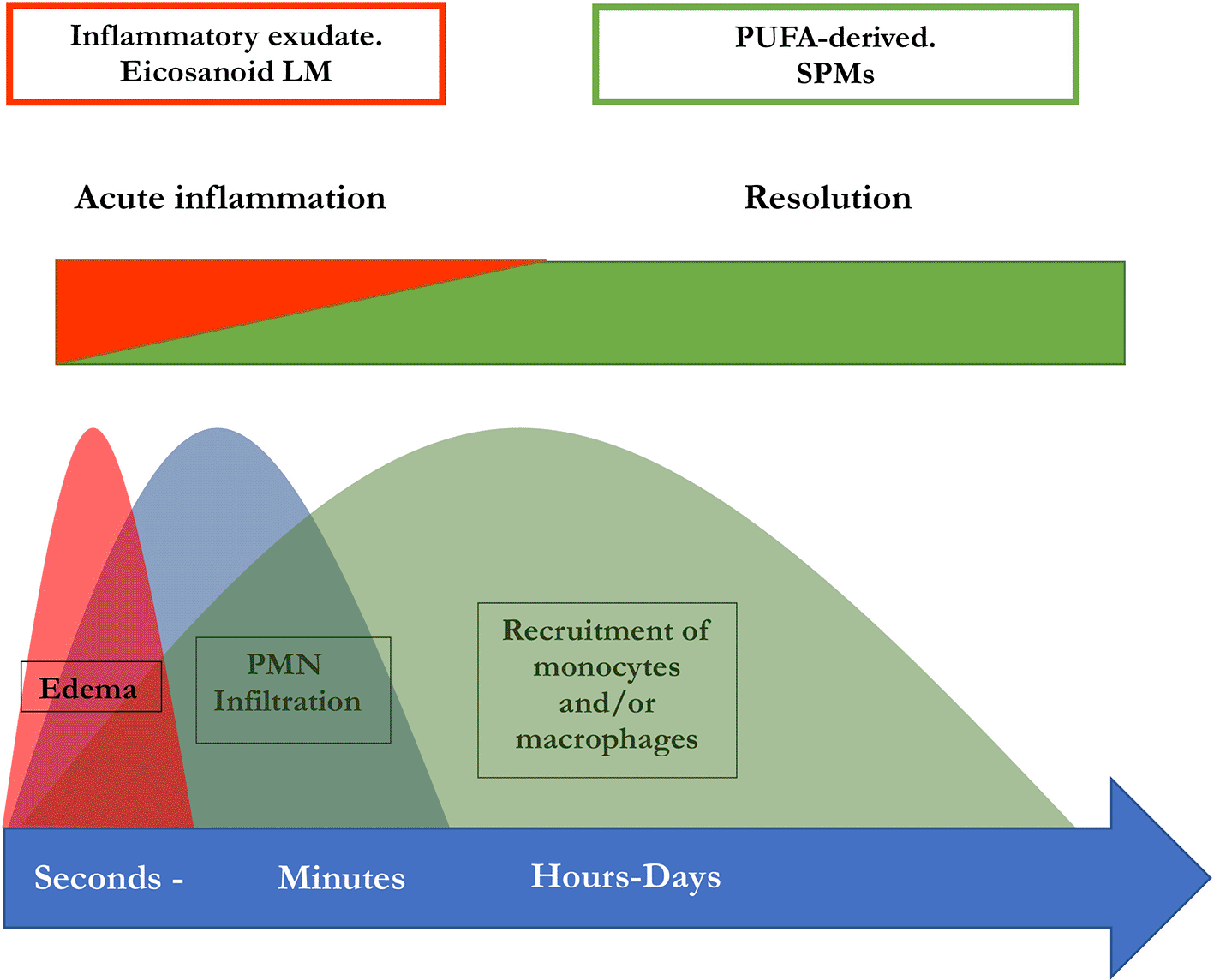 Inflammatory exudate.
Eicosanoid LM

PUFA-derived.
SPMs

Acute inflammation

Resolution

Edema

PMN
Infiltration

Recruitment of
monocytes
and/or
macrophages

Seconds -

Minutes

Hours-Days